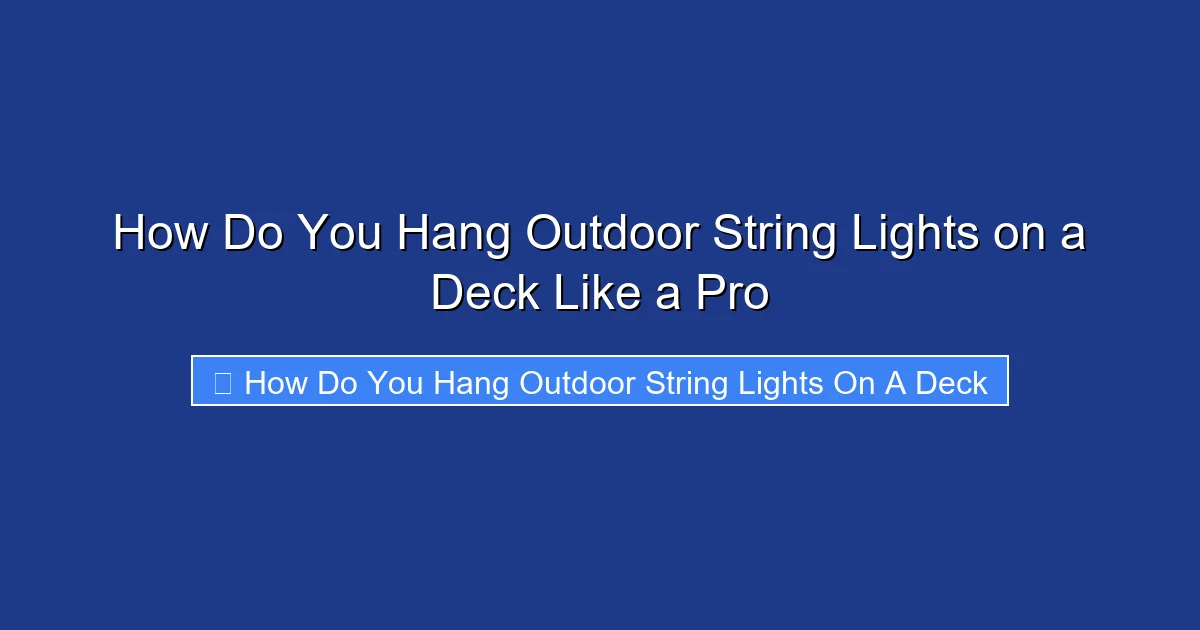 How Do You Hang Outdoor String Lights on a Deck Like a Pro

How Do You Hang Outdoor String Lights On A Deck